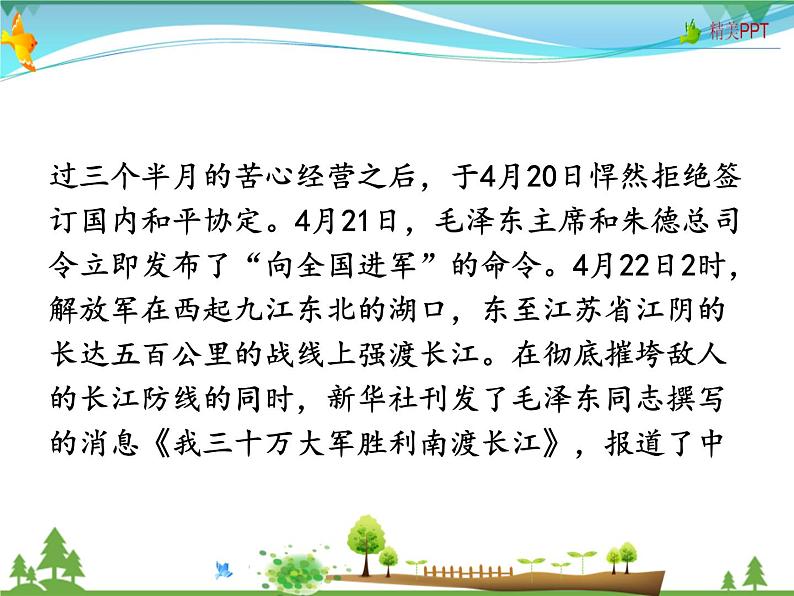 精美PPT

过三个半月的苦心经营之后，于4月20日悍然拒绝签订国内和平协定。4月21日，毛泽东主席和朱德总司令立即发布了“向全国进军”的命令。4月22日2时，解放军在西起九江东北的湖口，东至江苏省江阴的长达五百公里的战线上强渡长江。在彻底摧垮敌人的长江防线的同时，新华社刊发了毛泽东同志撰写的消息《我三十万大军胜利南渡长江》，报道了中